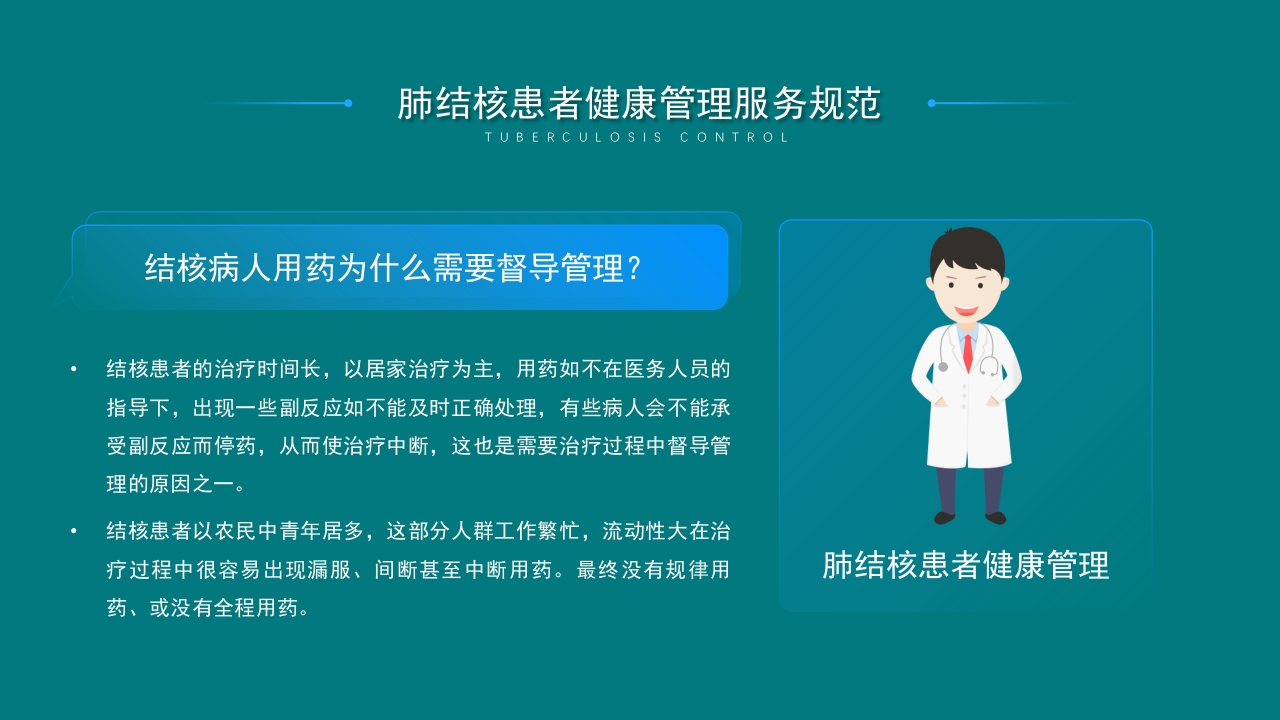 肺结核患者健康管理服务规范
TUBERCULOSIS CONTROL

结核病人用药为什么需要督导管理？

• 结核患者的治疗时间长，以居家治疗为主，用药如不在医务人员的指导下，出现一些副反应如不能及时正确处理，有些病人会不能承受副反应而停药，从而使治疗中断，这也是需要治疗过程中督导管理的原因之一。

• 结核患者以农民中青年居多，这部分人群工作繁忙，流动性大在治疗过程中很容易出现漏服、间断甚至中断用药。最终没有规律用药、或没有全程用药。

肺结核患者健康管理